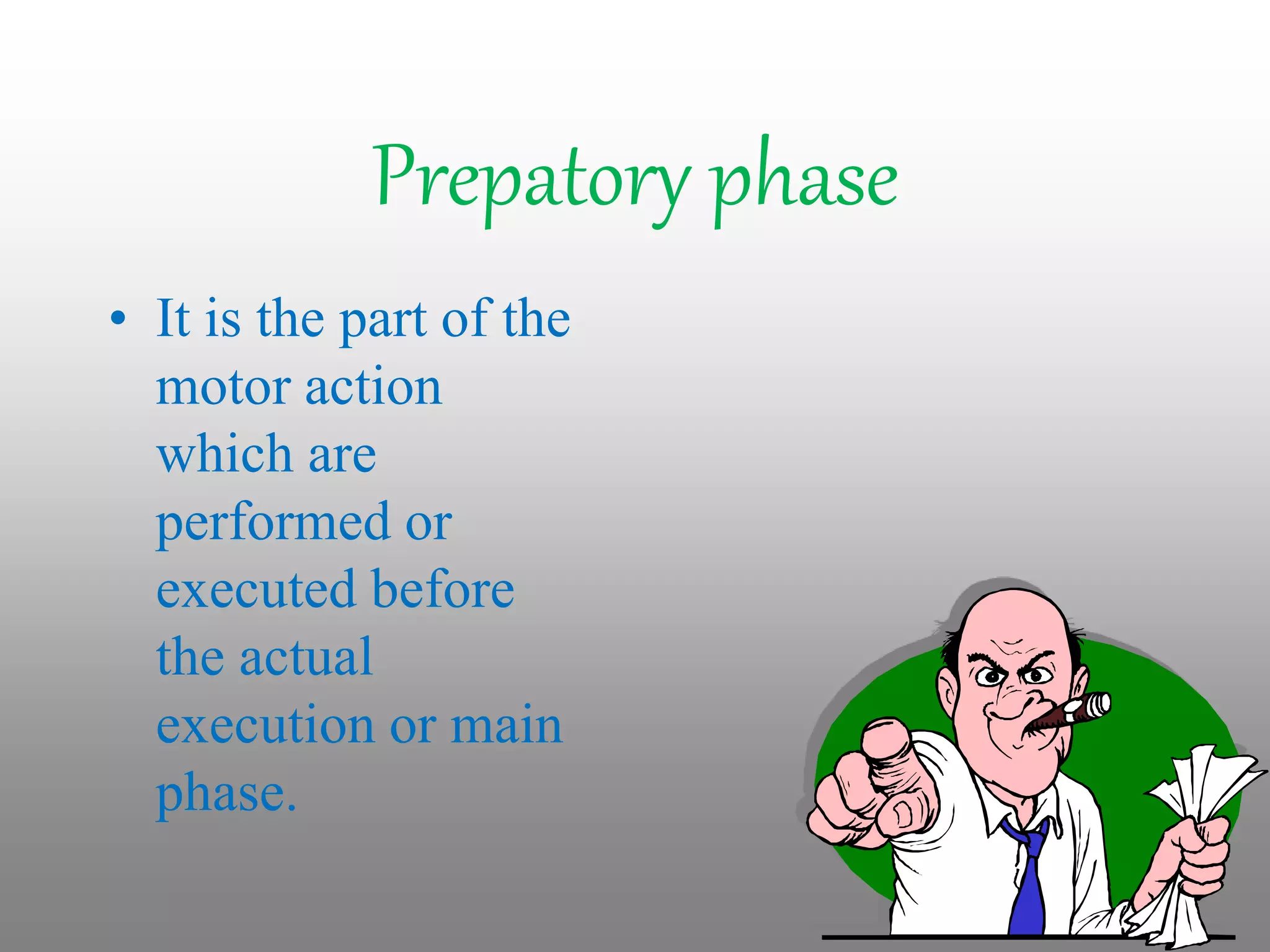 Prepatory phase

• It is the part of the motor action which are performed or executed before the actual execution or main phase.